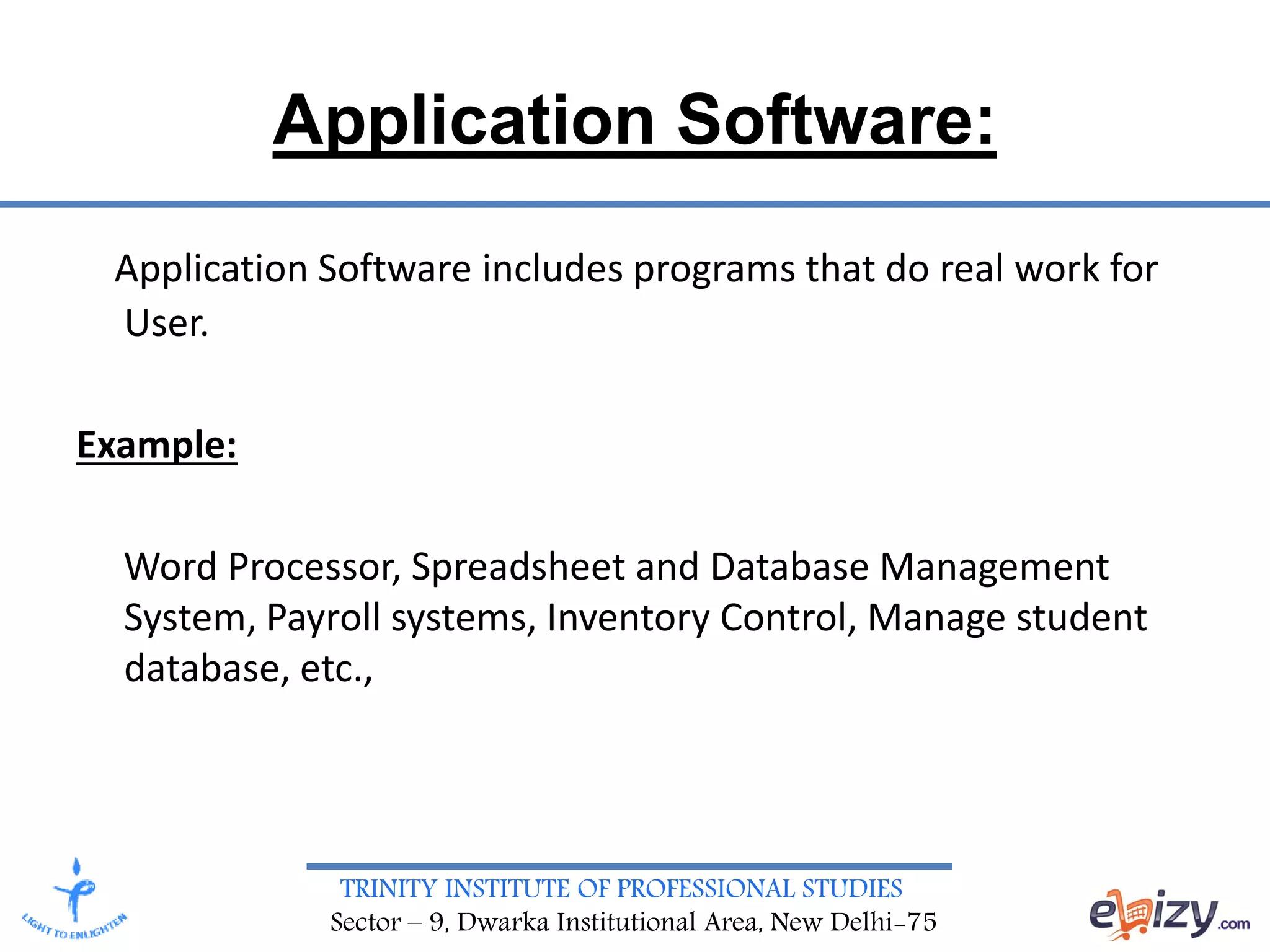 Application Software:

Application Software includes programs that do real work for User.

Example:

Word Processor, Spreadsheet and Database Management System, Payroll systems, Inventory Control, Manage student database, etc.,

LIGHT TO ENLIGHTEN

TRINITY INSTITUTE OF PROFESSIONAL STUDIES
Sector – 9, Dwarka Institutional Area, New Delhi-75

ebizy.com